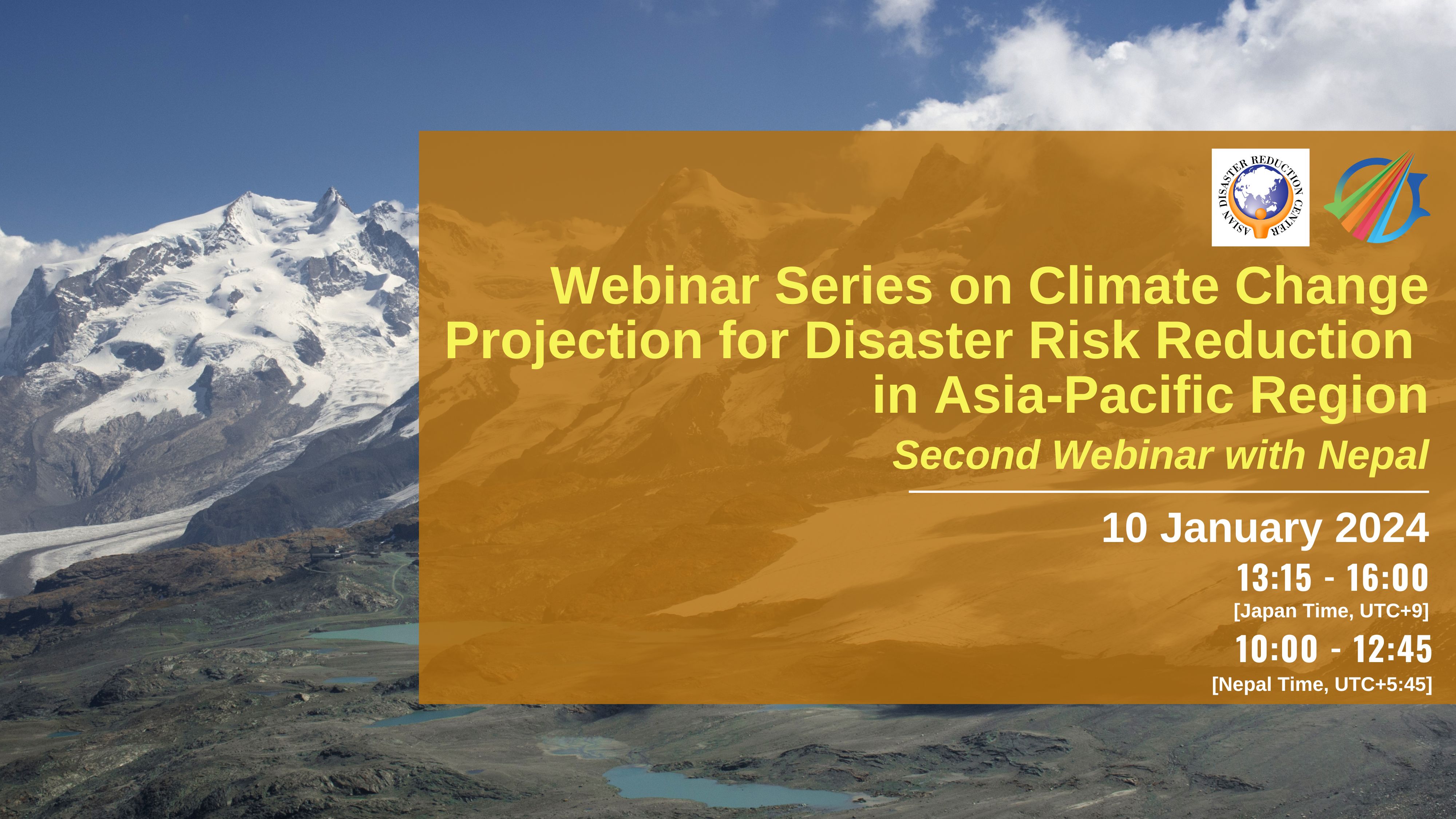 ASIAN DISASTER REDUCTION CENTER

Webinar Series on Climate Change Projection for Disaster Risk Reduction in Asia-Pacific Region

Second Webinar with Nepal

10 January 2024

13:15 - 16:00
[Japan Time, UTC+9]

10:00 - 12:45
[Nepal Time, UTC+5:45]